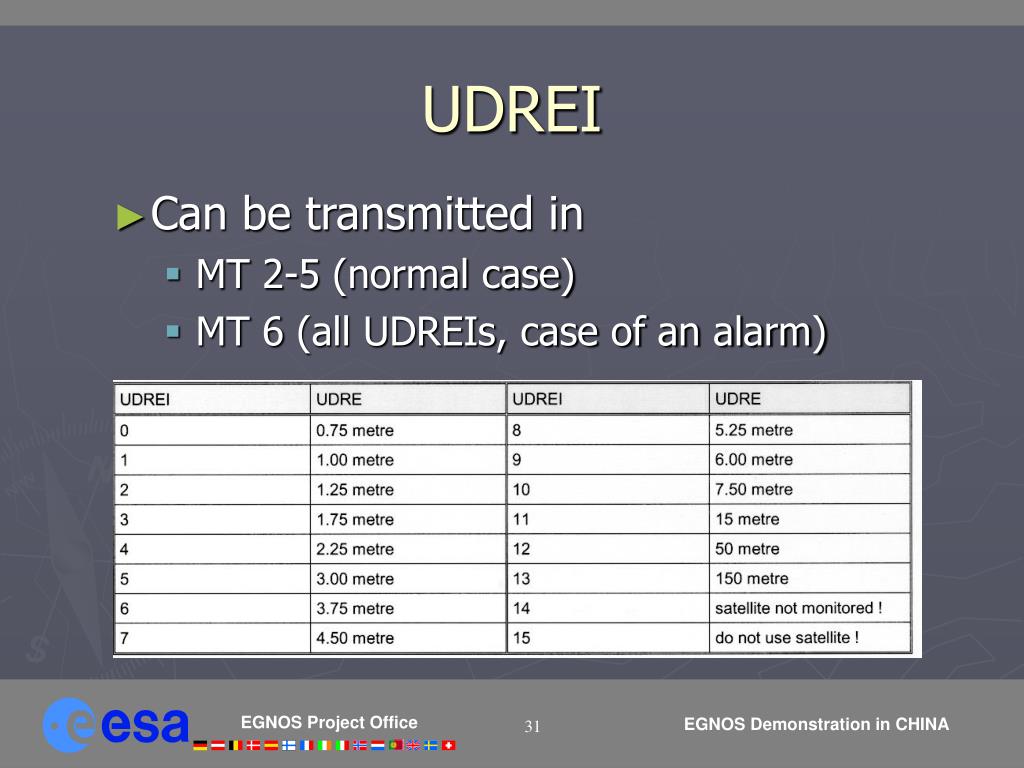 UDREI

►Can be transmitted in
▪ MT 2-5 (normal case)
▪ MT 6 (all UDREIs, case of an alarm)

| UDREI | UDRE | UDREI | UDRE |
|---|---|---|---|
| 0 | 0.75 metre | 8 | 5.25 metre |
| 1 | 1.00 metre | 9 | 6.00 metre |
| 2 | 1.25 metre | 10 | 7.50 metre |
| 3 | 1.75 metre | 11 | 15 metre |
| 4 | 2.25 metre | 12 | 50 metre |
| 5 | 3.00 metre | 13 | 150 metre |
| 6 | 3.75 metre | 14 | satellite not monitored ! |
| 7 | 4.50 metre | 15 | do not use satellite ! |

esa
EGNOS Project Office
31
EGNOS Demonstration in CHINA